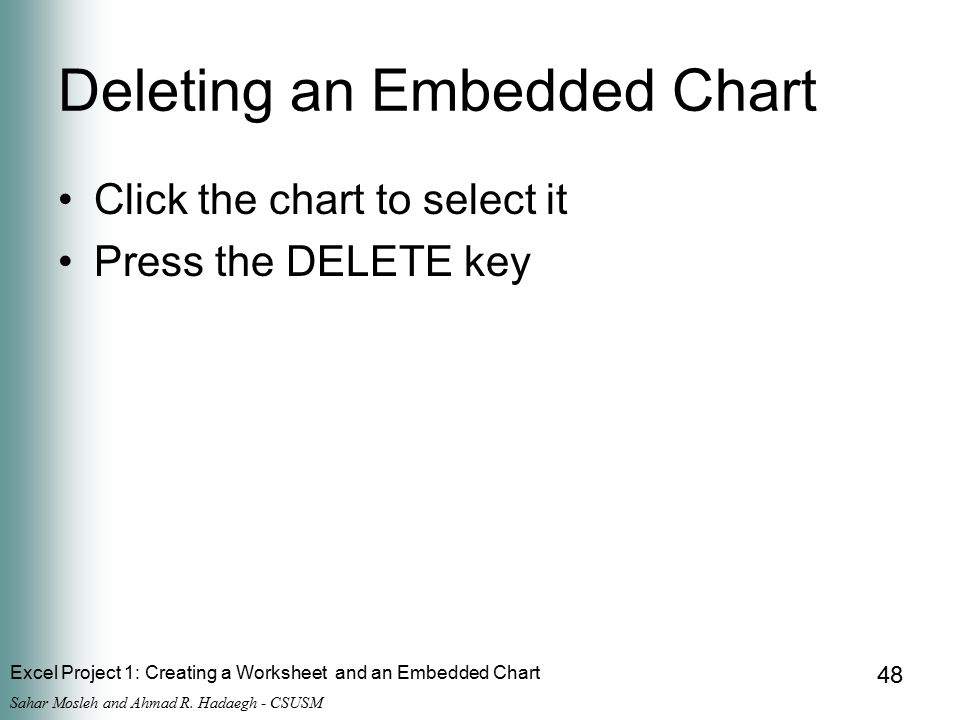 Deleting an Embedded Chart

• Click the chart to select it
• Press the DELETE key

Excel Project 1: Creating a Worksheet and an Embedded Chart

48

Sahar Mosleh and Ahmad R. Hadaegh - CSUSM